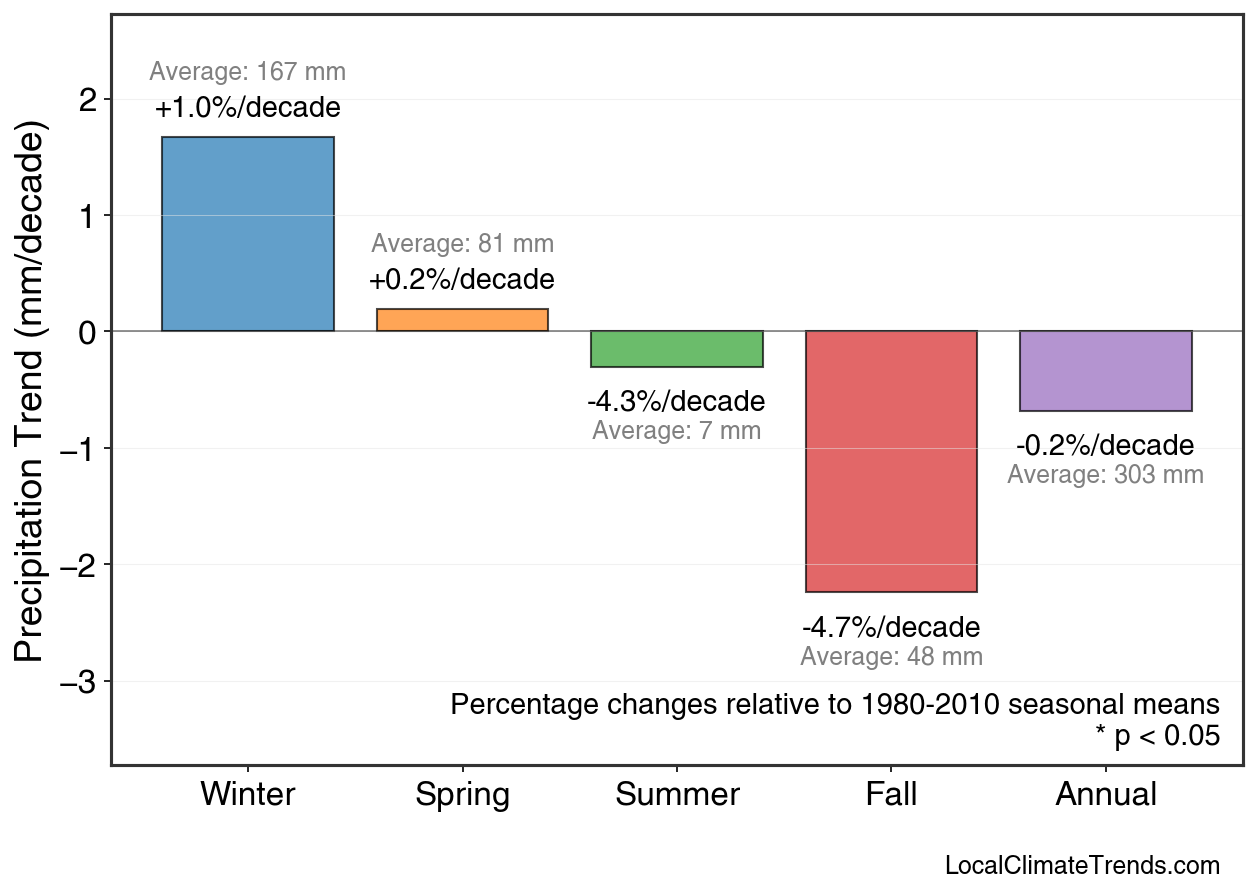 Precipitation Trend (mm/decade)

2
1
0
−1
−2
−3

Average: 167 mm
+1.0%/decade

Average: 81 mm
+0.2%/decade

-4.3%/decade
Average: 7 mm

-4.7%/decade
Average: 48 mm

-0.2%/decade
Average: 303 mm

Percentage changes relative to 1980-2010 seasonal means
* p < 0.05

Winter
Spring
Summer
Fall
Annual

LocalClimateTrends.com